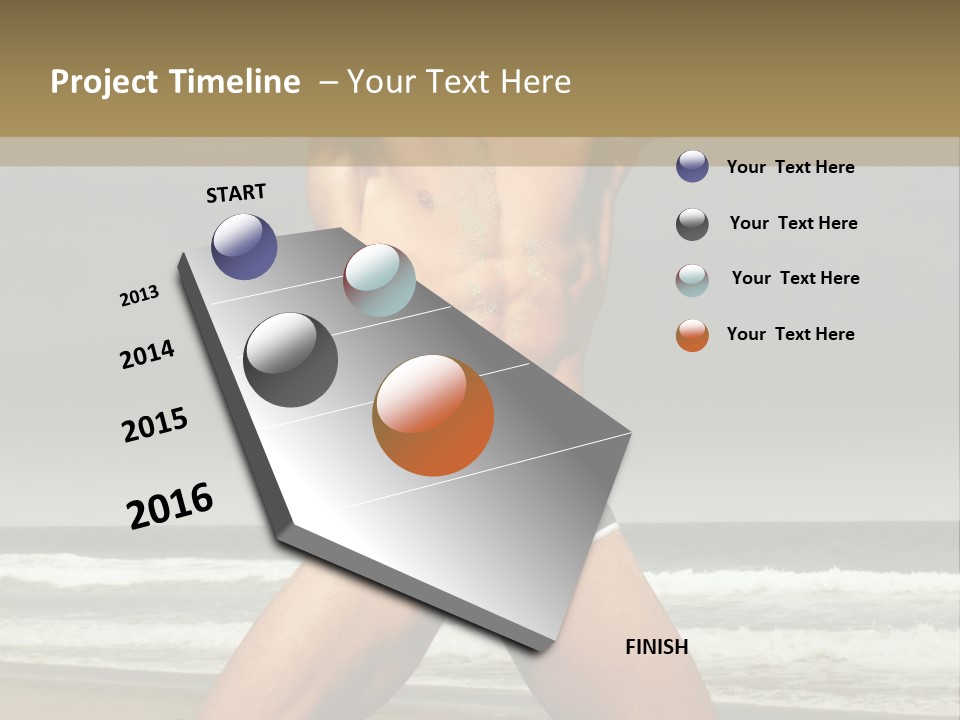 Project Timeline – Your Text Here

START

2013

2014

2015

2016

FINISH

Your Text Here

Your Text Here

Your Text Here

Your Text Here